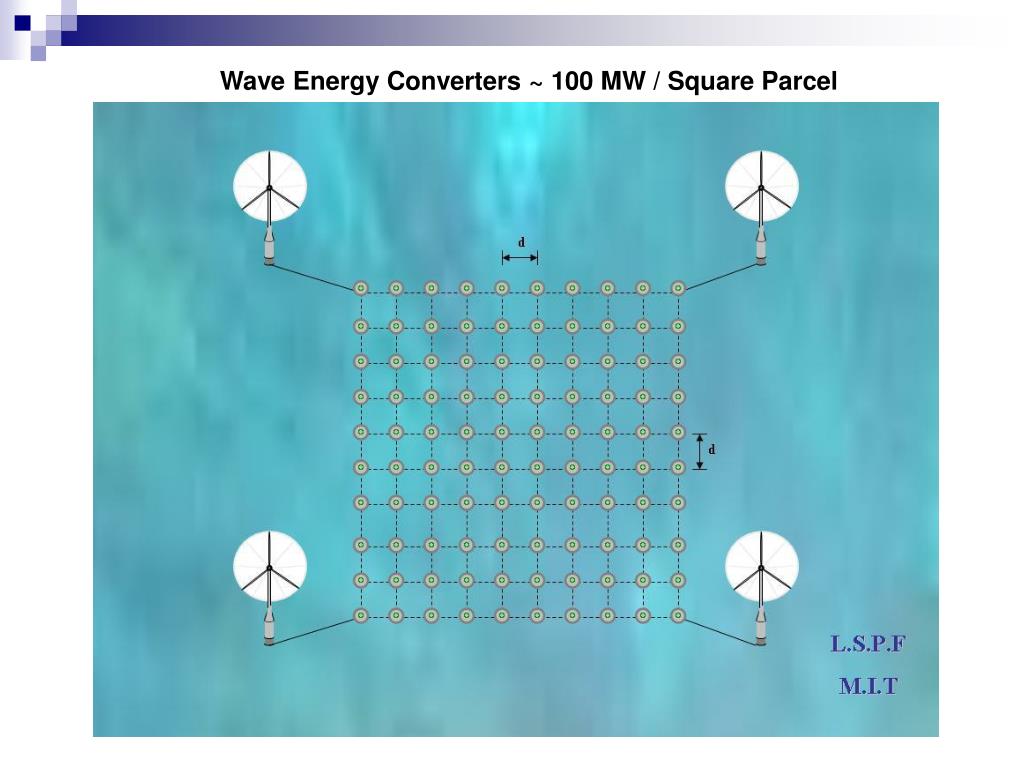 Wave Energy Converters ~ 100 MW / Square Parcel

d

d

L.S.P.F

M.I.T